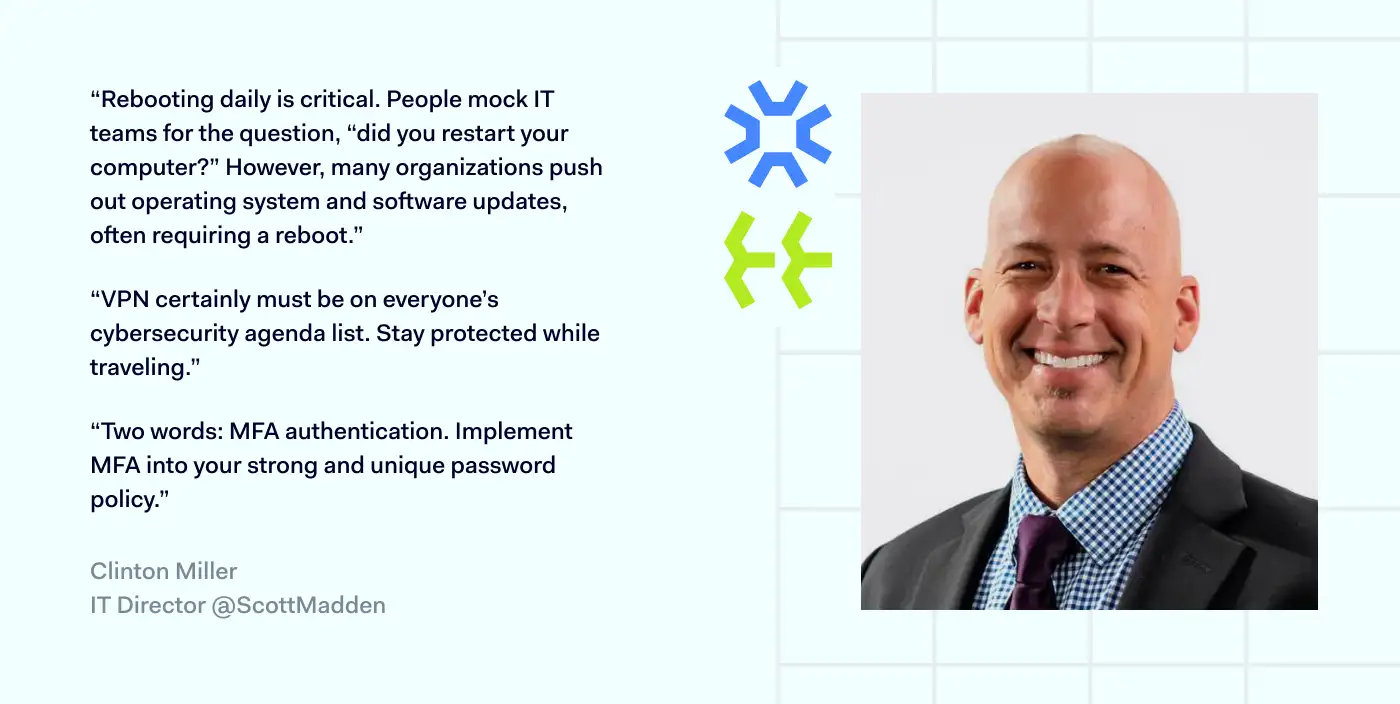 “Rebooting daily is critical. People mock IT teams for the question, “did you restart your computer?” However, many organizations push out operating system and software updates, often requiring a reboot.”

“VPN certainly must be on everyone’s cybersecurity agenda list. Stay protected while traveling.”

“Two words: MFA authentication. Implement MFA into your strong and unique password policy.”

Clinton Miller
IT Director @ScottMadden